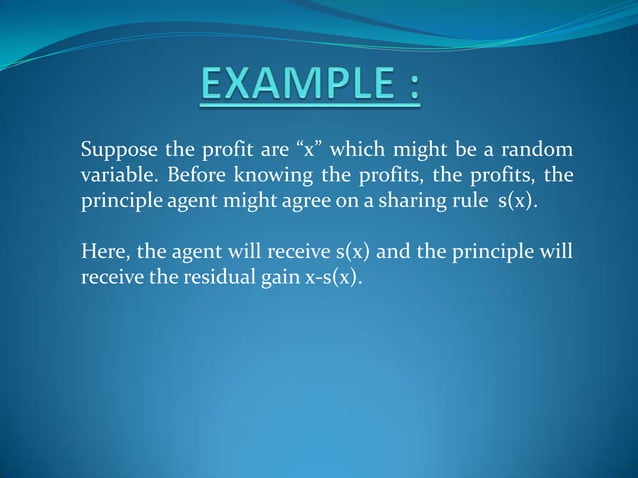 EXAMPLE :

Suppose the profit are “x” which might be a random variable. Before knowing the profits, the profits, the principle agent might agree on a sharing rule s(x).

Here, the agent will receive s(x) and the principle will receive the residual gain x-s(x).